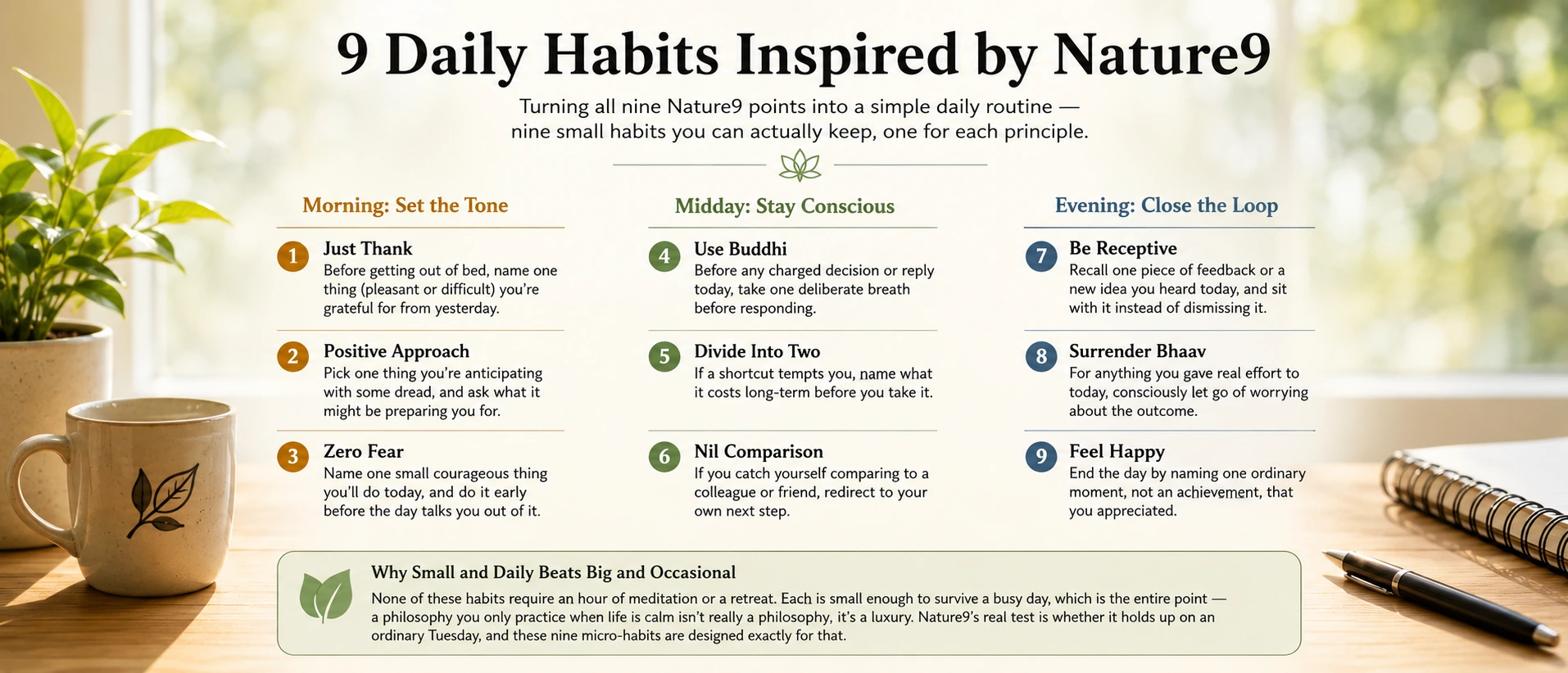 9 Daily Habits Inspired by Nature9

Turning all nine Nature9 points into a simple daily routine — nine small habits you can actually keep, one for each principle.

Morning: Set the Tone

1 Just Thank
Before getting out of bed, name one thing (pleasant or difficult) you're grateful for from yesterday.

2 Positive Approach
Pick one thing you're anticipating with some dread, and ask what it might be preparing you for.

3 Zero Fear
Name one small courageous thing you'll do today, and do it early before the day talks you out of it.

Midday: Stay Conscious

4 Use Buddhi
Before any charged decision or reply today, take one deliberate breath before responding.

5 Divide Into Two
If a shortcut tempts you, name what it costs long-term before you take it.

6 Nil Comparison
If you catch yourself comparing to a colleague or friend, redirect to your own next step.

Evening: Close the Loop

7 Be Receptive
Recall one piece of feedback or a new idea you heard today, and sit with it instead of dismissing it.

8 Surrender Bhaav
For anything you gave real effort to today, consciously let go of worrying about the outcome.

9 Feel Happy
End the day by naming one ordinary moment, not an achievement, that you appreciated.

Why Small and Daily Beats Big and Occasional
None of these habits require an hour of meditation or a retreat. Each is small enough to survive a busy day, which is the entire point — a philosophy you only practice when life is calm isn't really a philosophy, it's a luxury. Nature9's real test is whether it holds up on an ordinary Tuesday, and these nine micro-habits are designed exactly for that.